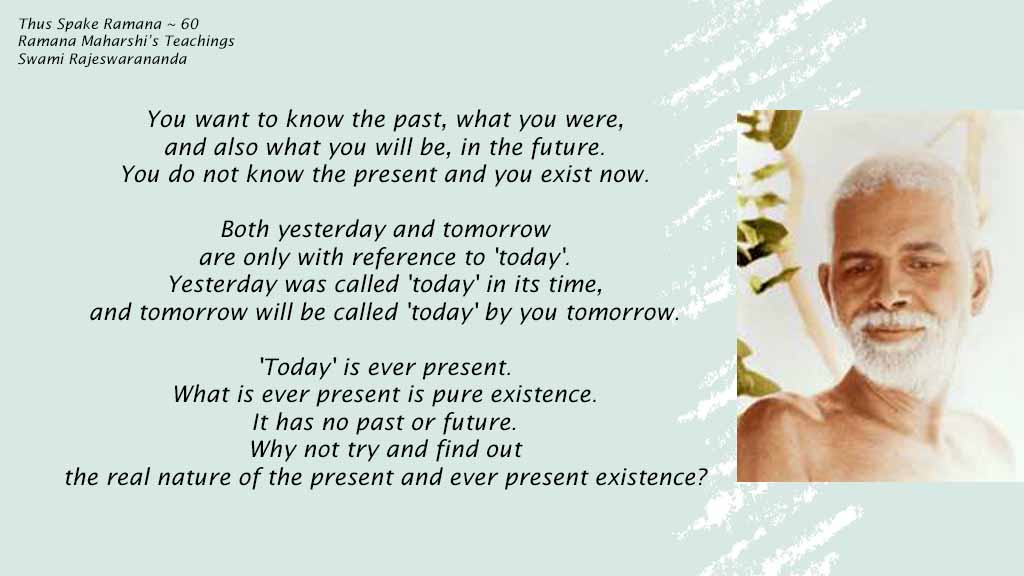 Thus Spake Ramana ~ 60
Ramana Maharshi's Teachings
Swami Rajeswarananda

You want to know the past, what you were, and also what you will be, in the future. You do not know the present and you exist now.

Both yesterday and tomorrow are only with reference to 'today'. Yesterday was called 'today' in its time, and tomorrow will be called 'today' by you tomorrow.

'Today' is ever present. What is ever present is pure existence. It has no past or future. Why not try and find out the real nature of the present and ever present existence?